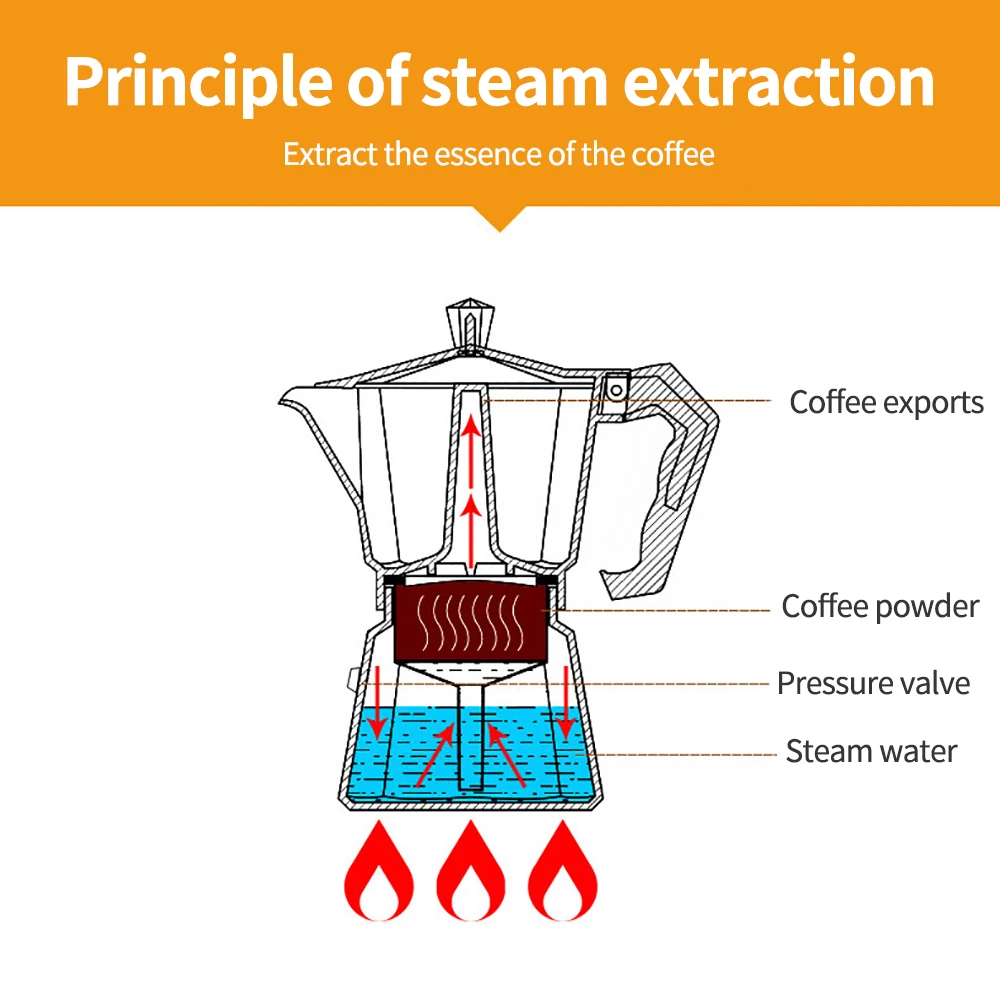 Principle of steam extraction

Extract the essence of the coffee

Coffee exports

Coffee powder

Pressure valve

Steam water